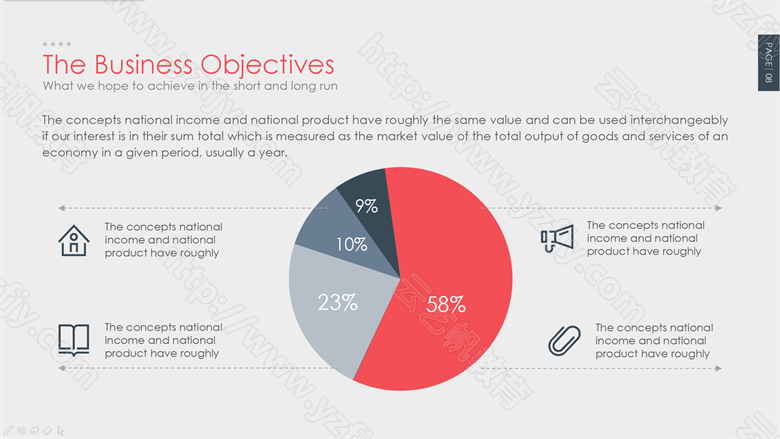 The Business Objectives
What we hope to achieve in the short and long run

PAGE | 08

The concepts national income and national product have roughly the same value and can be used interchangeably if our interest is in their sum total which is measured as the market value of the total output of goods and services of an economy in a given period, usually a year.

The concepts national income and national product have roughly

The concepts national income and national product have roughly

9%
10%
23%
58%

The concepts national income and national product have roughly

The concepts national income and national product have roughly

http://www.yzfjy.com
云之帆教育